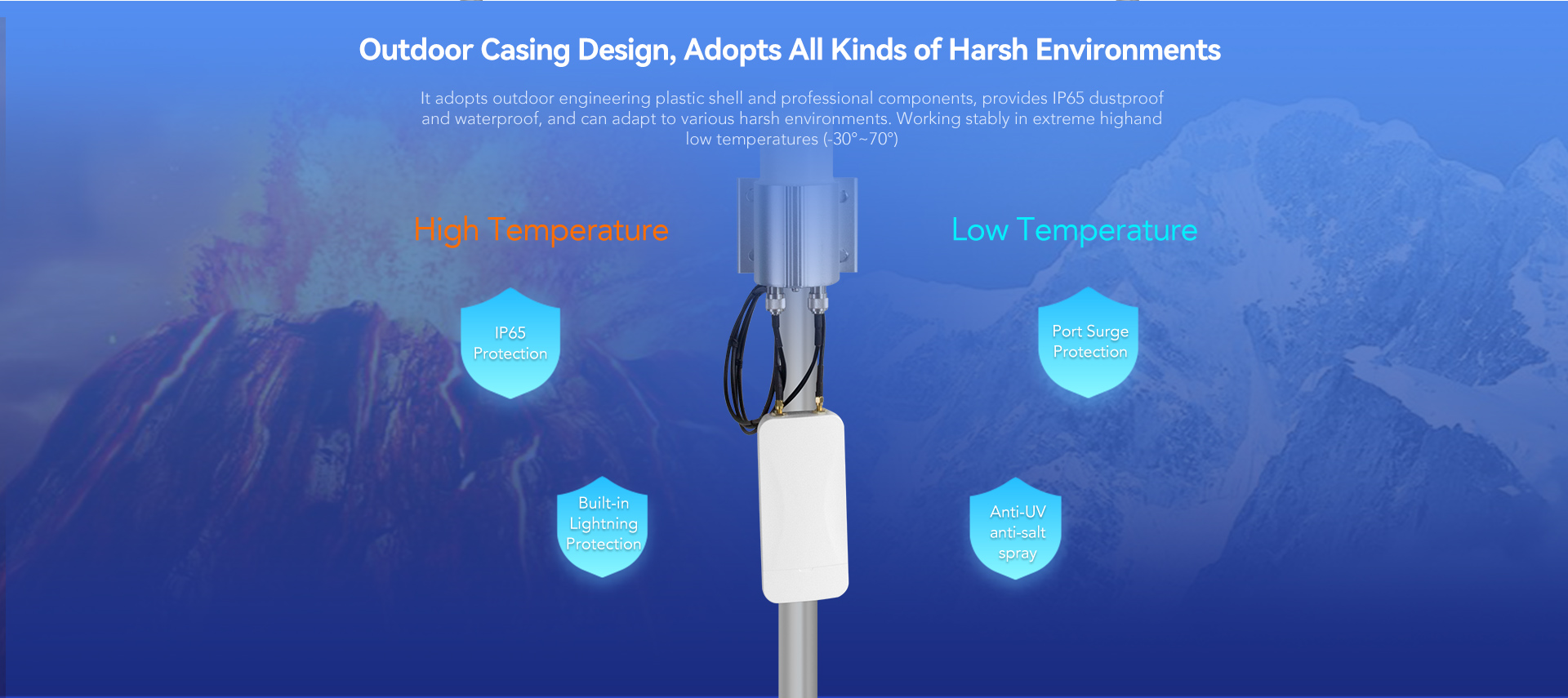 Outdoor Casing Design, Adopts All Kinds of Harsh Environments

It adopts outdoor engineering plastic shell and professional components, provides IP65 dustproof and waterproof, and can adapt to various harsh environments. Working stably in extreme highand low temperatures (-30°~70°)

High Temperature

Low Temperature

IP65 Protection

Port Surge Protection

Built-in Lightning Protection

Anti-UV anti-salt spray